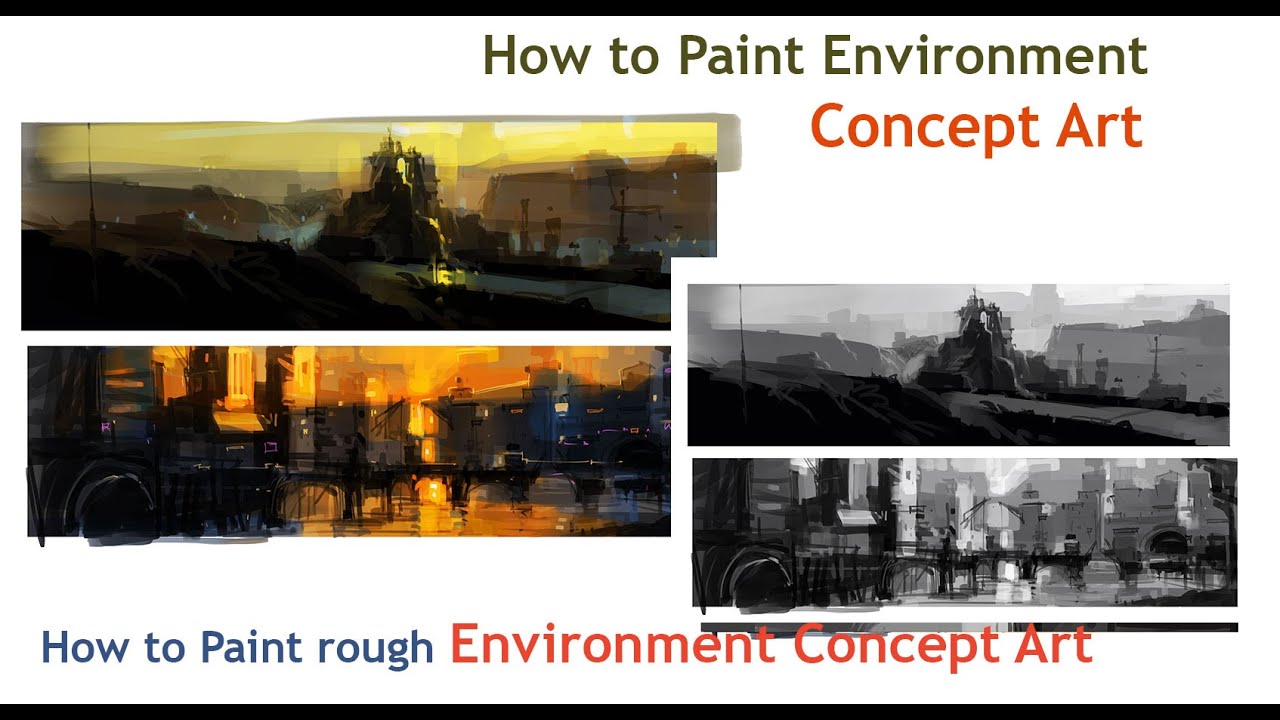 How to Paint Environment
Concept Art

How to Paint rough Environment Concept Art